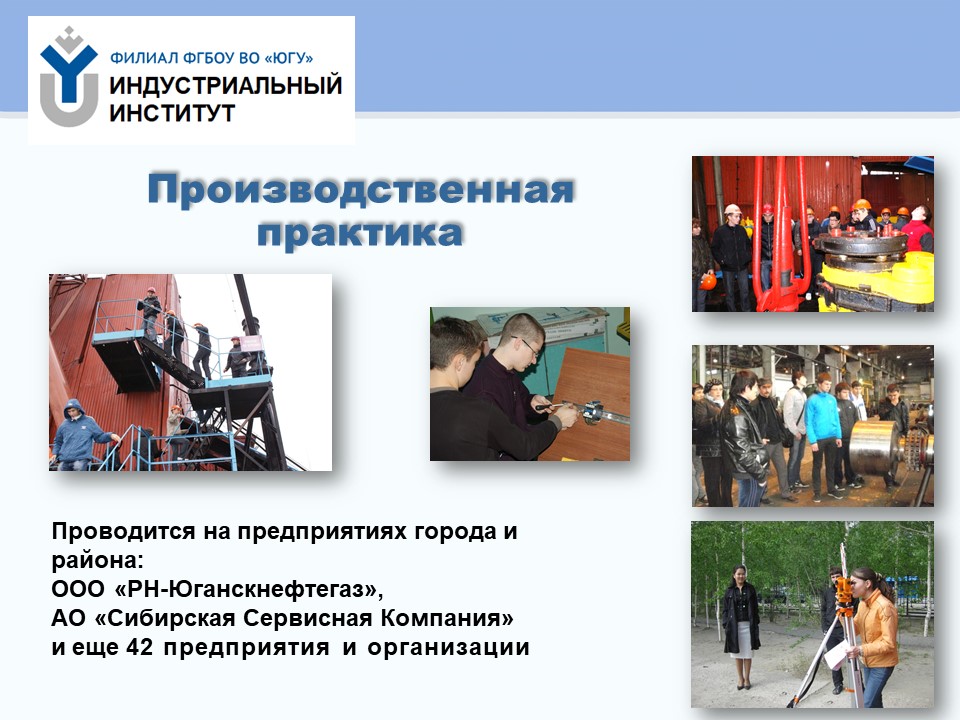 ФИЛИАЛ ФГБОУ ВО «ЮГУ»
ИНДУСТРИАЛЬНЫЙ ИНСТИТУТ

Производственная практика

Проводится на предприятиях города и района:
ООО «РН-Юганскнефтегаз»,
АО «Сибирская Сервисная Компания»
и еще 42 предприятия и организации